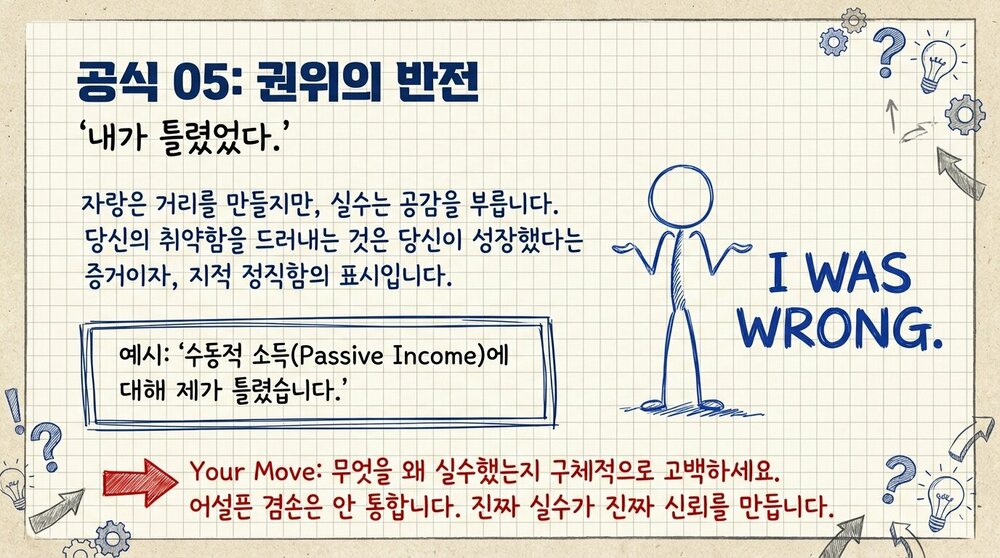 공식 05: 권위의 반전

'내가 틀렸었다.'

자랑은 거리를 만들지만, 실수는 공감을 부릅니다. 당신의 취약함을 드러내는 것은 당신이 성장했다는 증거이자, 지적 정직함의 표시입니다.

예시: '수동적 소득(Passive Income)에 대해 제가 틀렸습니다.'

I WAS WRONG.

Your Move: 무엇을 왜 실수했는지 구체적으로 고백하세요. 어설픈 겸손은 안 통합니다. 진짜 실수가 진짜 신뢰를 만듭니다.